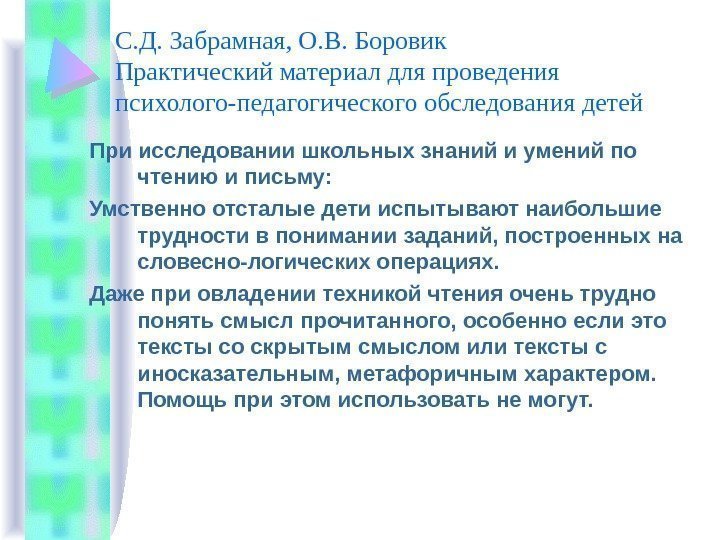 С.Д. Забрамная, О.В. Боровик
Практический материал для проведения психолого-педагогического обследования детей

При исследовании школьных знаний и умений по чтению и письму:

Умственно отсталые дети испытывают наибольшие трудности в понимании заданий, построенных на словесно-логических операциях.

Даже при овладении техникой чтения очень трудно понять смысл прочитанного, особенно если это тексты со скрытым смыслом или тексты с иносказательным, метафоричным характером. Помощь при этом использовать не могут.